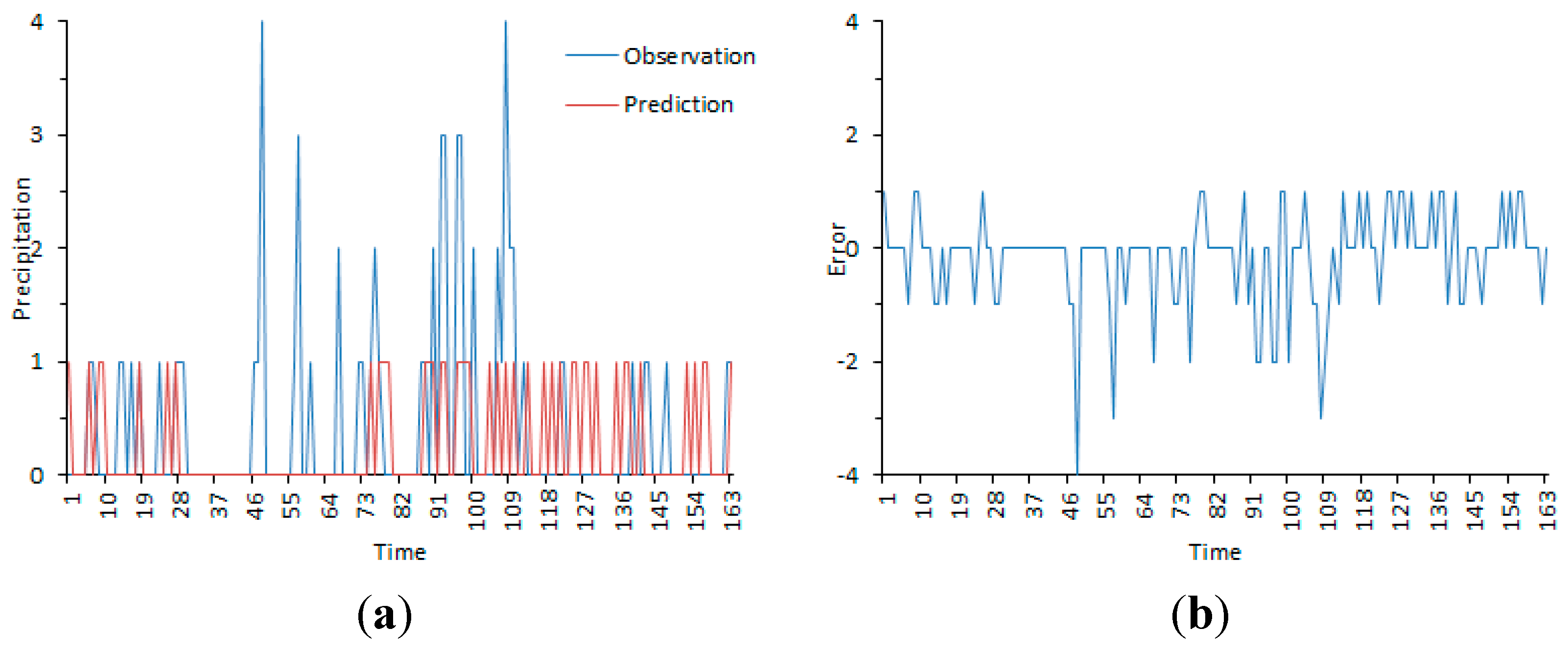 4
3
2
1
0
Precipitation
Observation
Prediction
1 10 19 28 37 46 55 64 73 82 91 100 109 118 127 136 145 154 163
Time
(a)

4
2
0
-2
-4
Error
1 10 19 28 37 46 55 64 73 82 91 100 109 118 127 136 145 154 163
Time
(b)